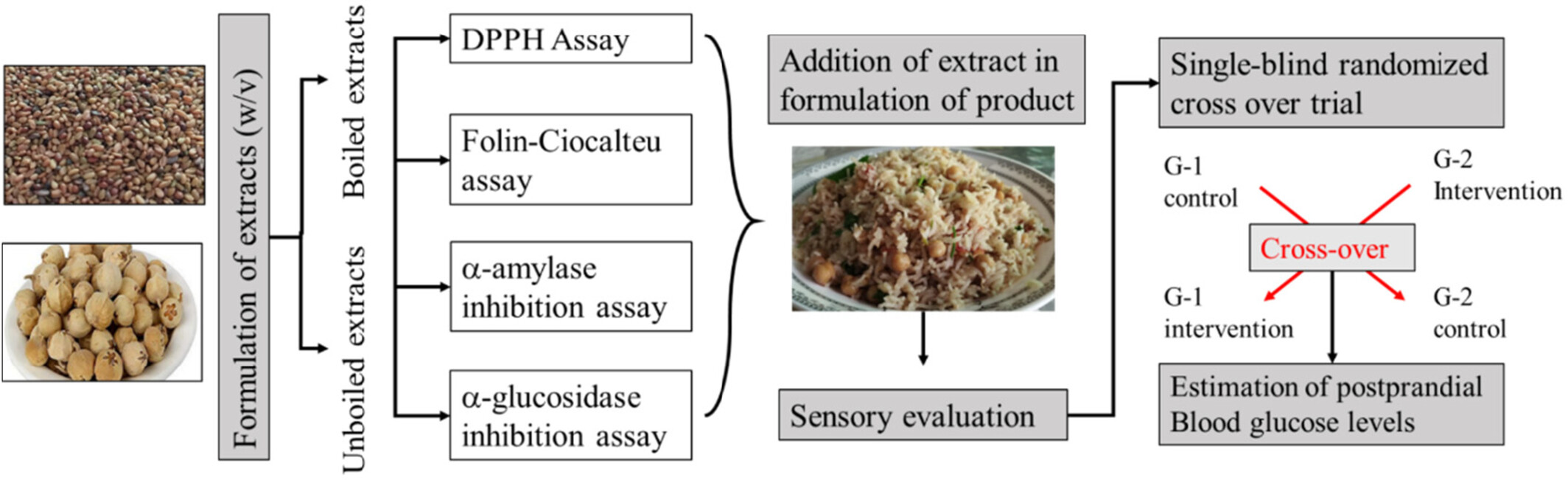 Formulation of extracts (w/v)

Boiled extracts

Unboiled extracts

DPPH Assay

Folin-Ciocalteu assay

α-amylase inhibition assay

α-glucosidase inhibition assay

Addition of extract in formulation of product

Sensory evaluation

Single-blind randomized cross over trial

G-1 control

G-2 Intervention

Cross-over

G-1 intervention

G-2 control

Estimation of postprandial Blood glucose levels